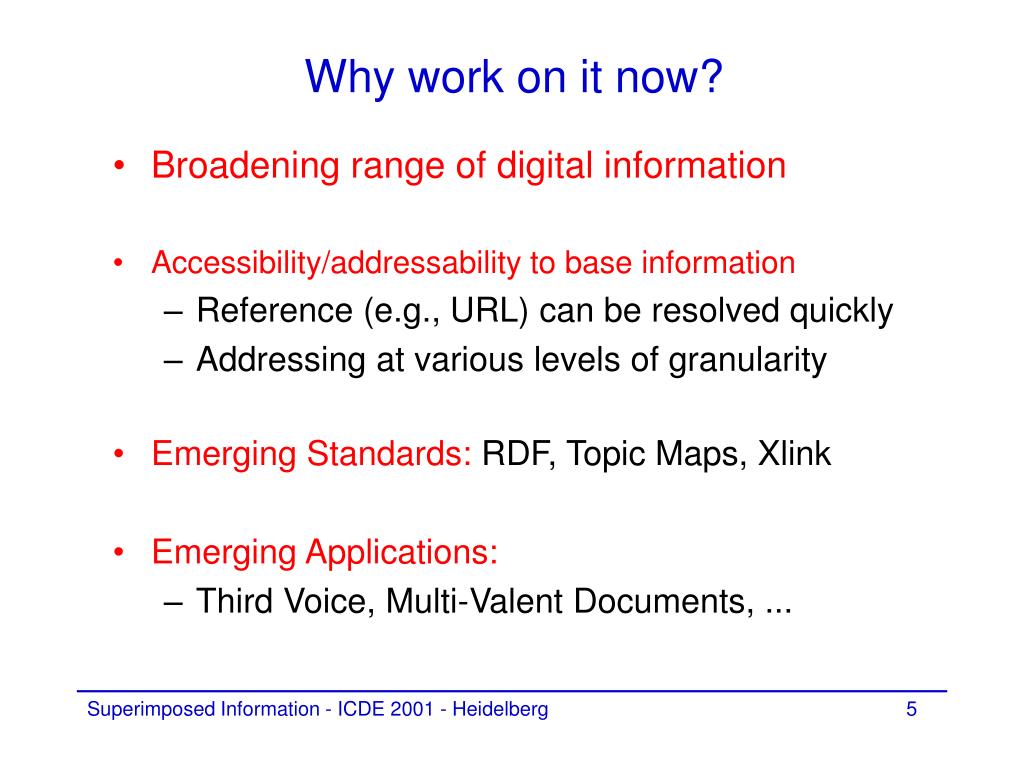 Why work on it now?

• Broadening range of digital information

• Accessibility/addressability to base information
– Reference (e.g., URL) can be resolved quickly
– Addressing at various levels of granularity

• Emerging Standards: RDF, Topic Maps, Xlink

• Emerging Applications:
– Third Voice, Multi-Valent Documents, ...

Superimposed Information - ICDE 2001 - Heidelberg

5